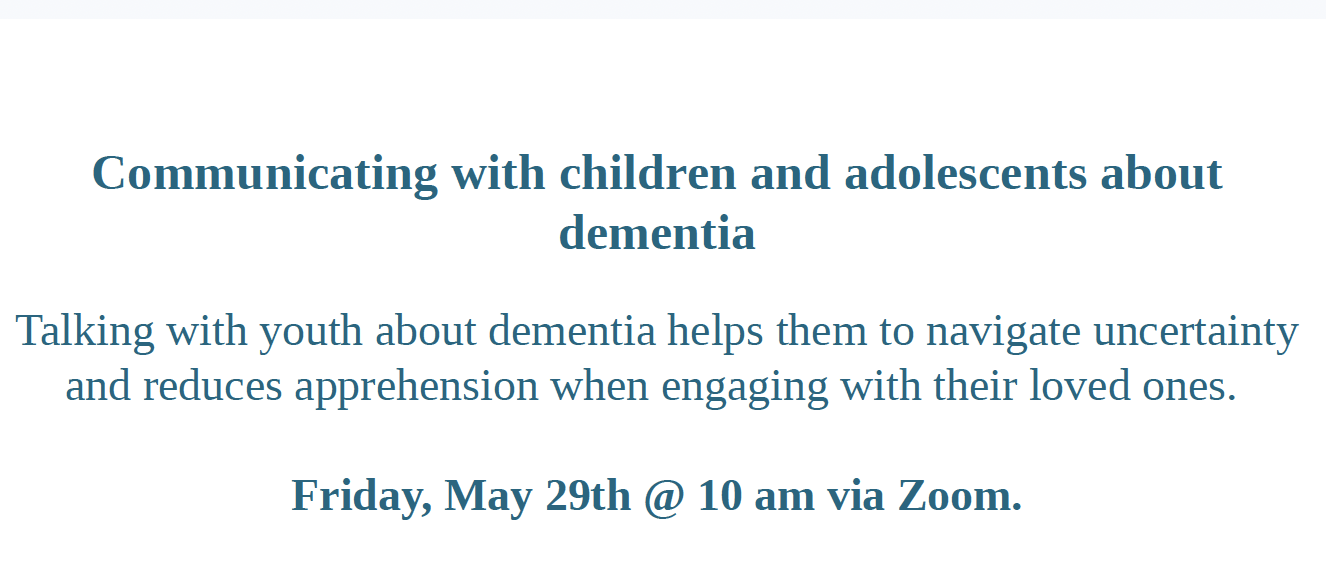 Communicating with children and adolescents about dementia

Talking with youth about dementia helps them to navigate uncertainty and reduces apprehension when engaging with their loved ones.

Friday, May 29th @ 10 am via Zoom.